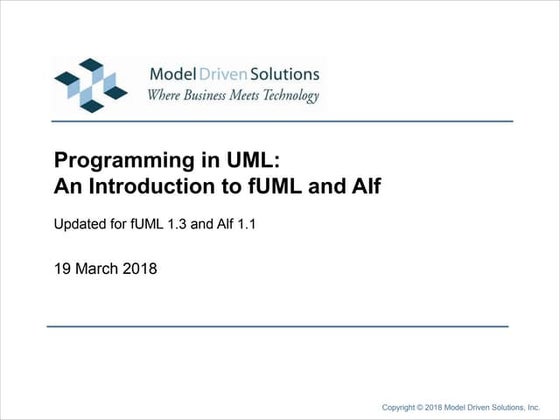 Model Driven Solutions
Where Business Meets Technology

Programming in UML:
An Introduction to fUML and Alf

Updated for fUML 1.3 and Alf 1.1

19 March 2018

Copyright © 2018 Model Driven Solutions, Inc.